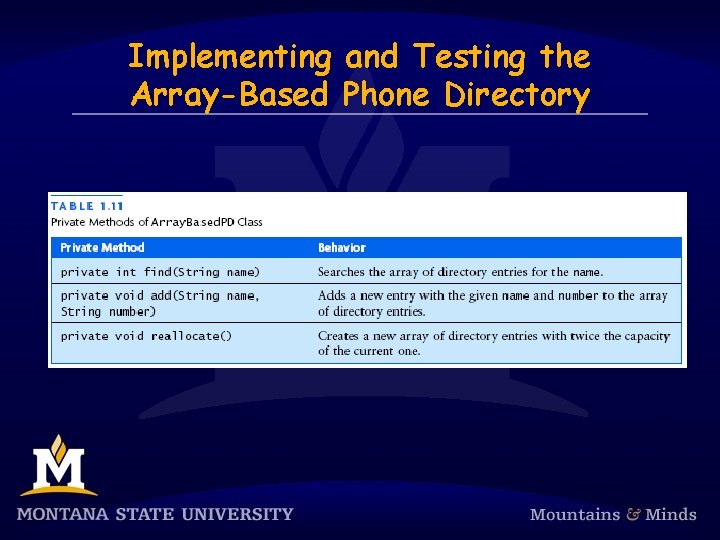 Implementing and Testing the Array-Based Phone Directory

TABLE 1.11
Private Methods of ArrayBasedPD Class

| Private Method | Behavior |
|---|---|
| private int find(String name) | Searches the array of directory entries for the name. |
| private void add(String name, String number) | Adds a new entry with the given name and number to the array of directory entries. |
| private void reallocate() | Creates a new array of directory entries with twice the capacity of the current one. |

M
MONTANA STATE UNIVERSITY
Mountains & Minds